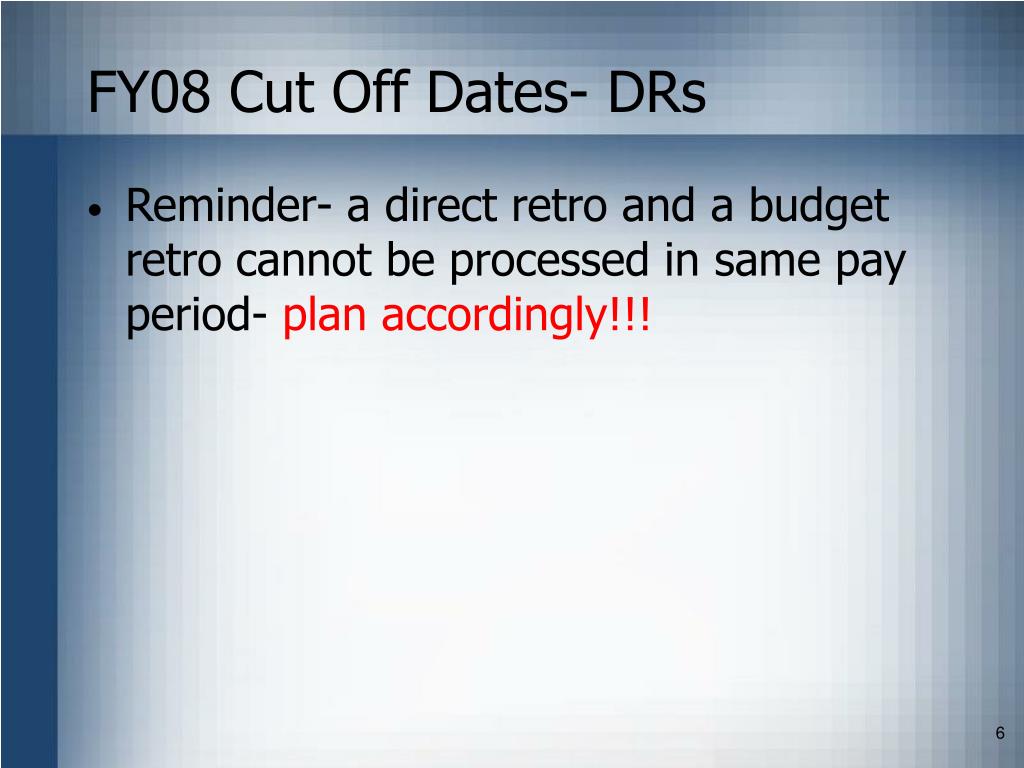 FY08 Cut Off Dates- DRs

• Reminder- a direct retro and a budget retro cannot be processed in same pay period- plan accordingly!!!

6